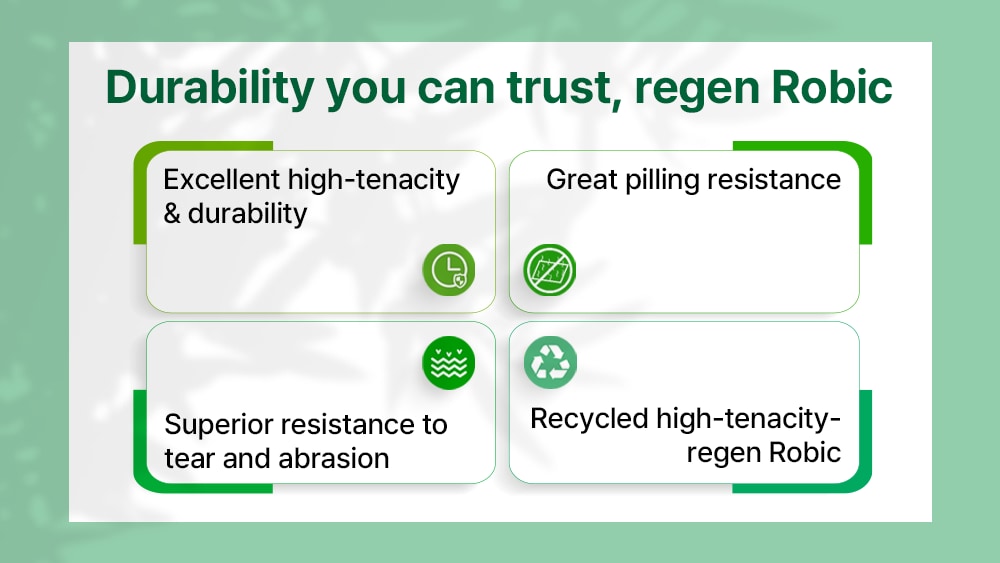 Durability you can trust, regen Robic

Excellent high-tenacity & durability

Great pilling resistance

Superior resistance to tear and abrasion

Recycled high-tenacity-regen Robic